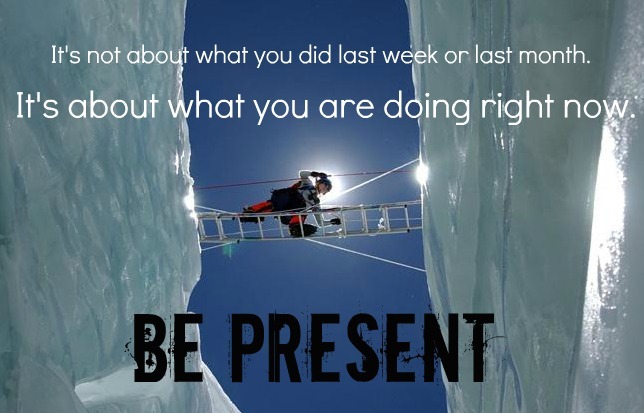 It's not about what you did last week or last month.

It's about what you are doing right now.

BE PRESENT